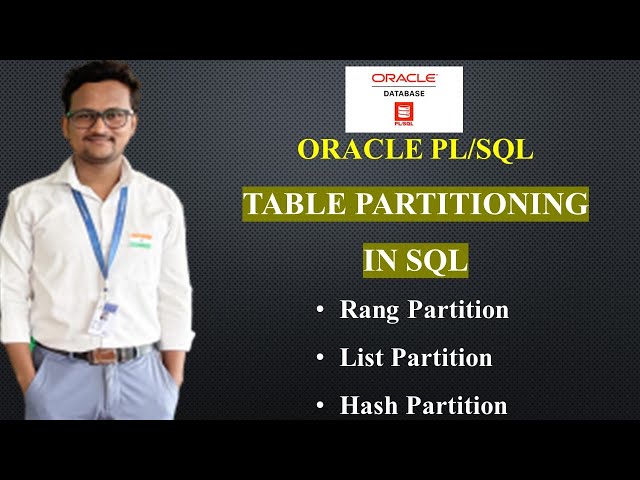 ORACLE
DATABASE
PL/SQL

ORACLE PL/SQL

TABLE PARTITIONING

IN SQL

• Rang Partition
• List Partition
• Hash Partition